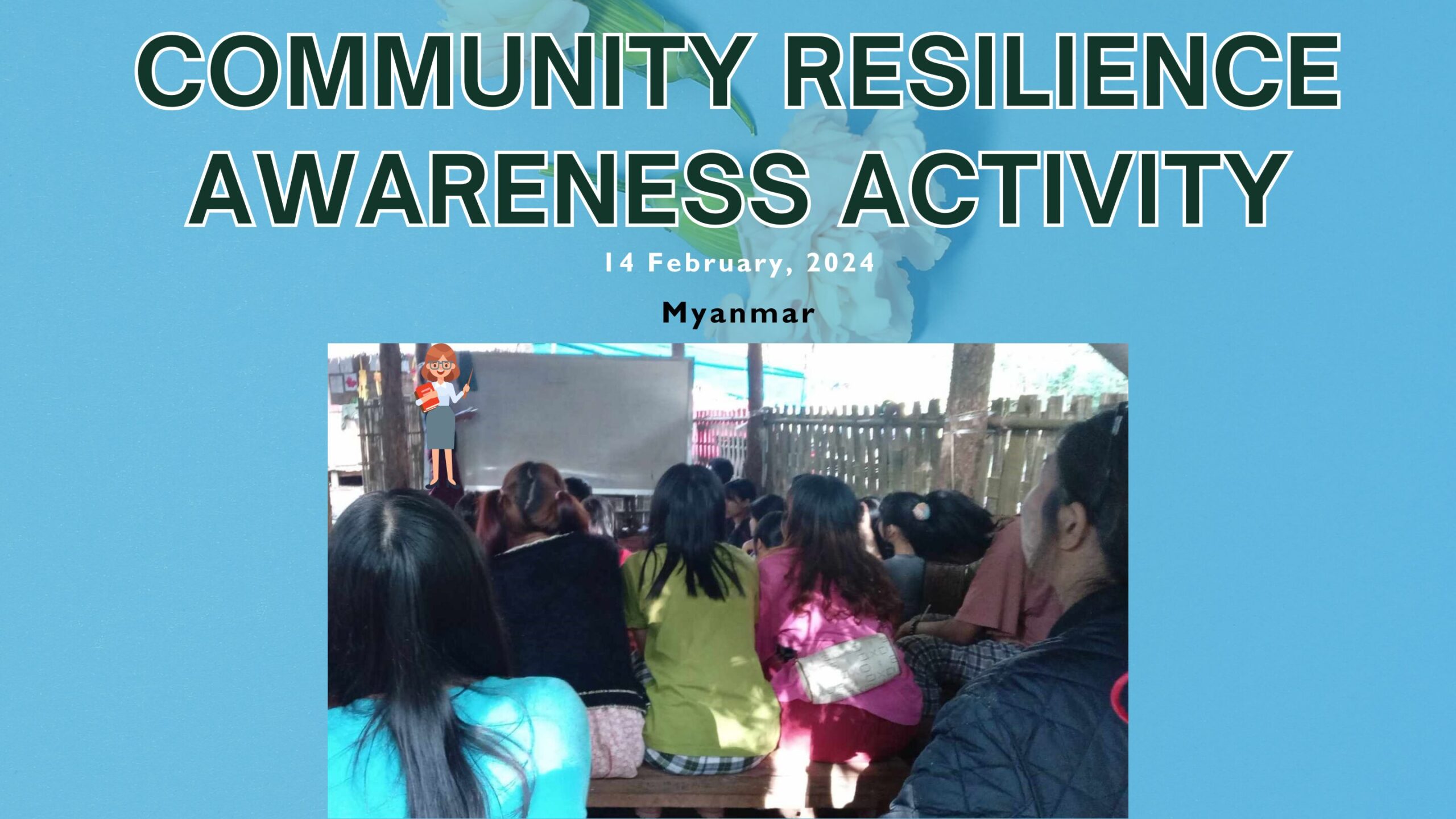 COMMUNITY RESILIENCE AWARENESS ACTIVITY

14 February, 2024

Myanmar